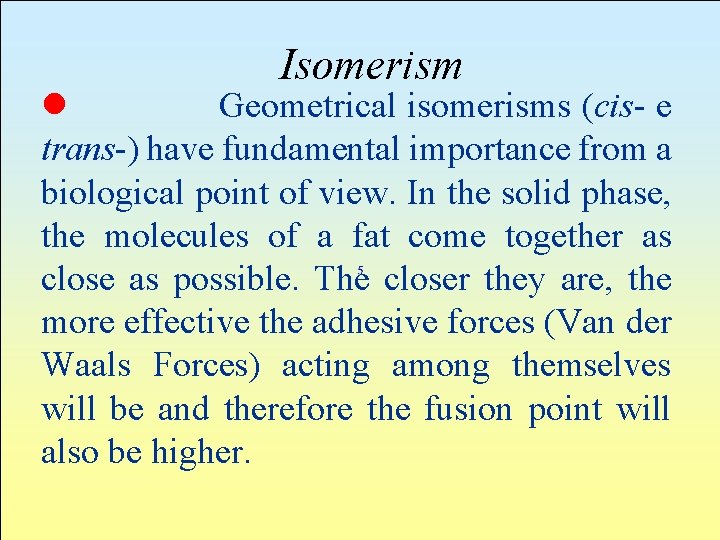 Isomerism

Geometrical isomerisms (cis- e trans-) have fundamental importance from a biological point of view. In the solid phase, the molecules of a fat come together as close as possible. The closer they are, the more effective the adhesive forces (Van der Waals Forces) acting among themselves will be and therefore the fusion point will also be higher.